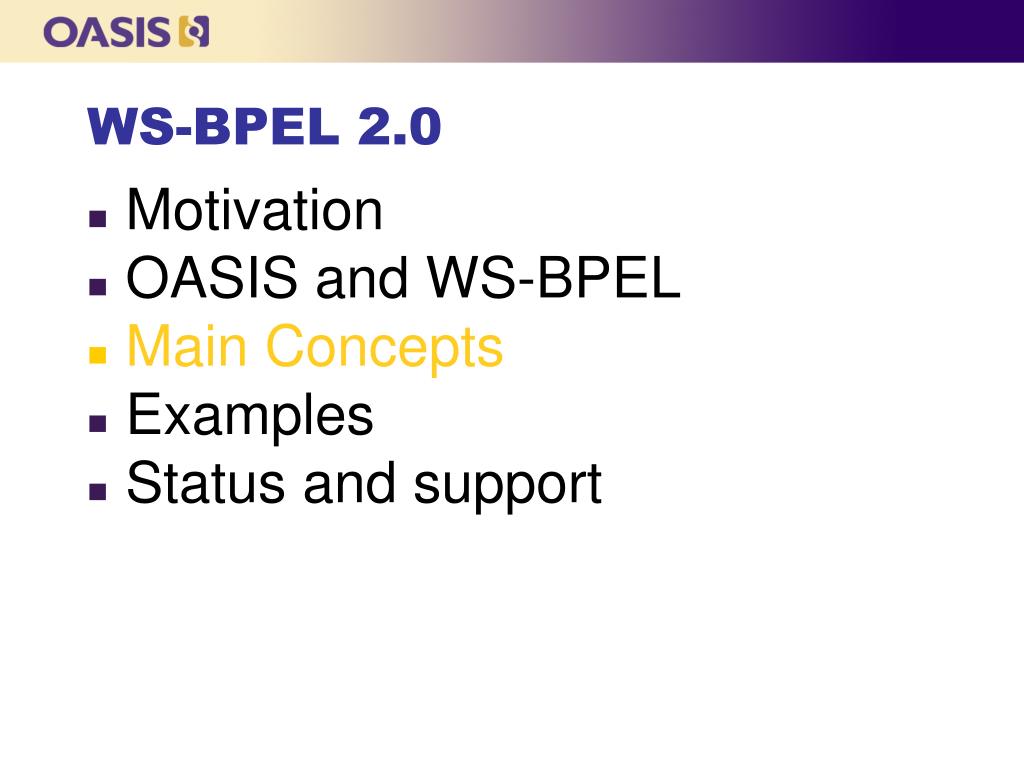 OASIS

WS-BPEL 2.0

- Motivation
- OASIS and WS-BPEL
- Main Concepts
- Examples
- Status and support